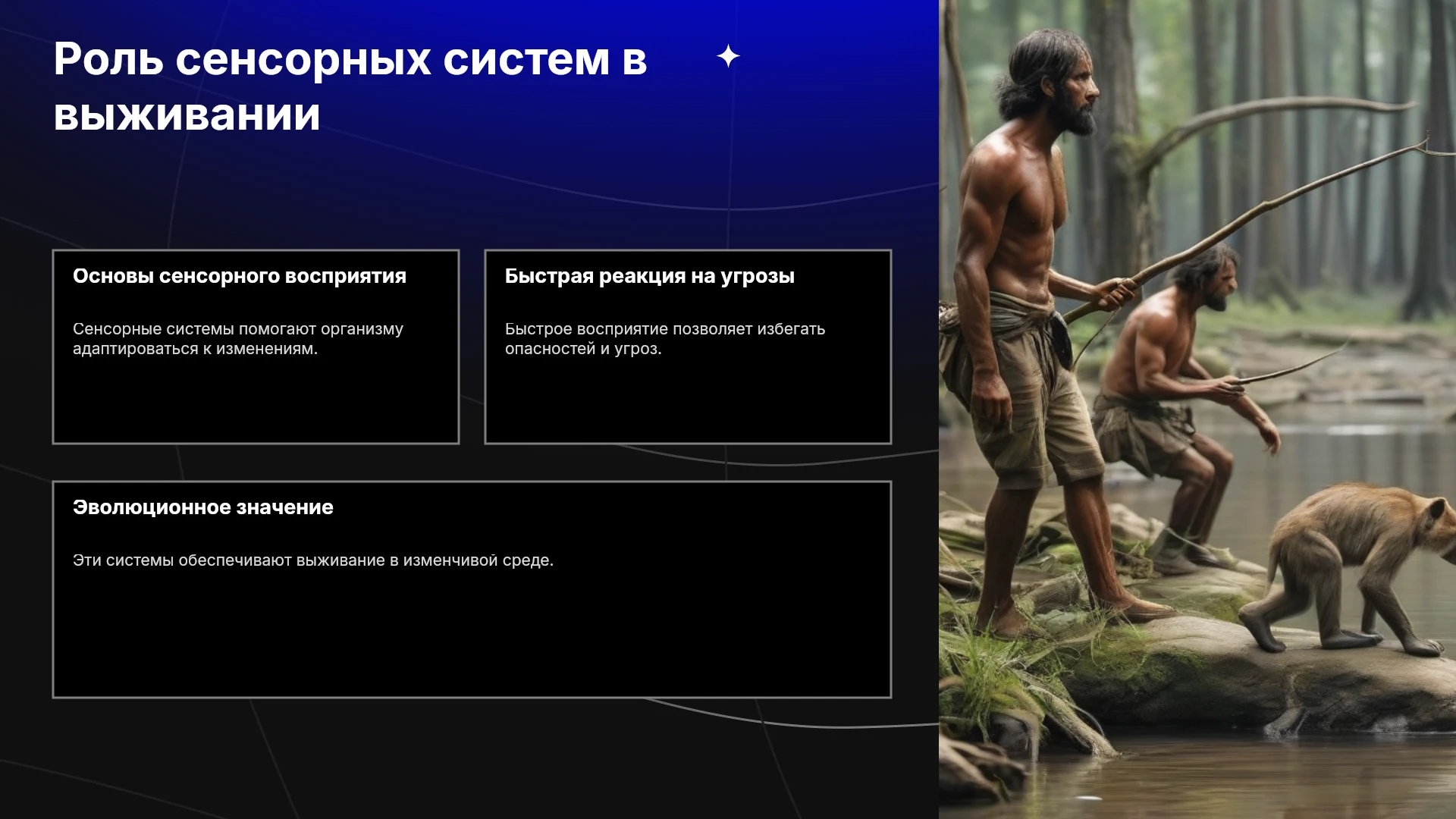 Роль сенсорных систем в выживании

Основы сенсорного восприятия

Сенсорные системы помогают организму адаптироваться к изменениям.

Быстрая реакция на угрозы

Быстрое восприятие позволяет избегать опасностей и угроз.

Эволюционное значение

Эти системы обеспечивают выживание в изменчивой среде.